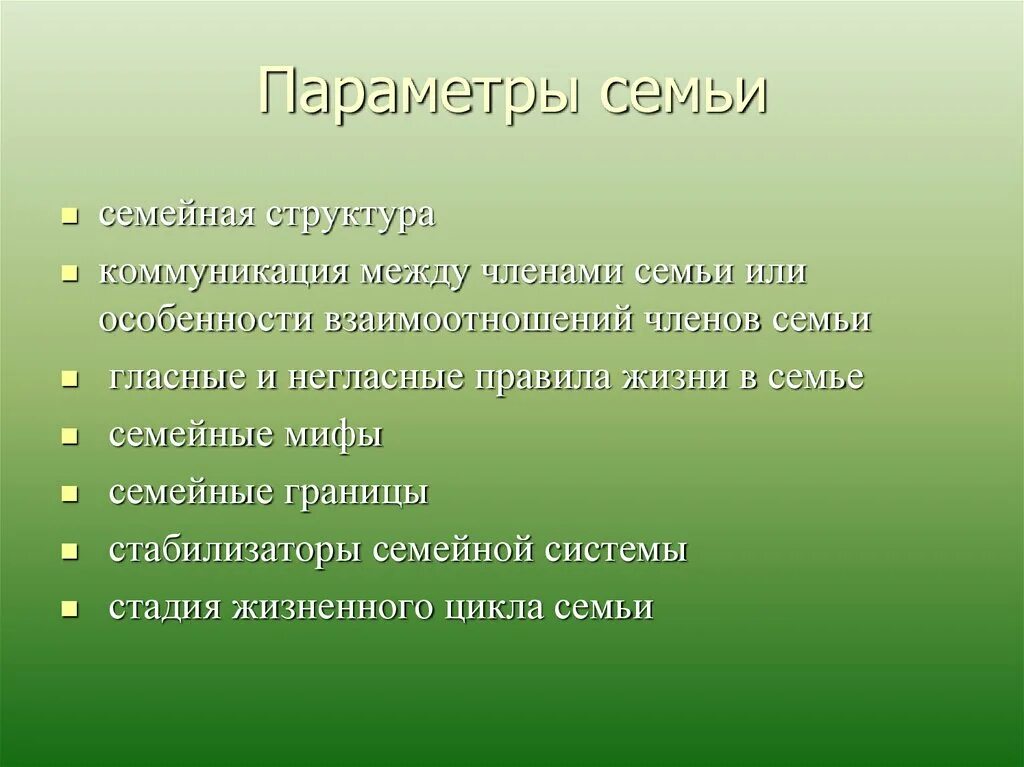 Параметры семьи

- семейная структура
- коммуникация между членами семьи или особенности взаимоотношений членов семьи
- гласные и негласные правила жизни в семье
- семейные мифы
- семейные границы
- стабилизаторы семейной системы
- стадия жизненного цикла семьи